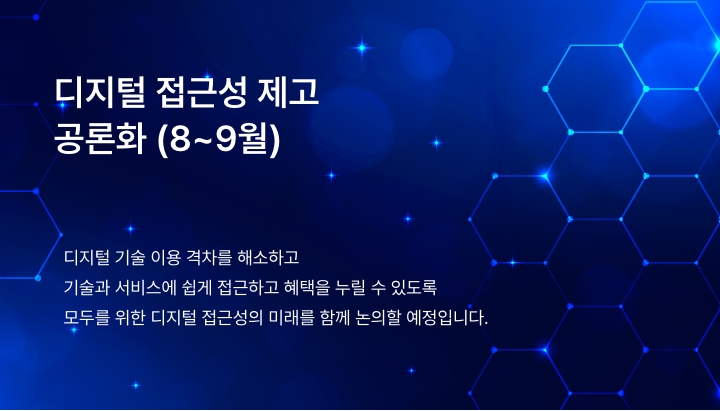 디지털 접근성 제고
공론화 (8~9월)

디지털 기술 이용 격차를 해소하고
기술과 서비스에 쉽게 접근하고 혜택을 누릴 수 있도록
모두를 위한 디지털 접근성의 미래를 함께 논의할 예정입니다.